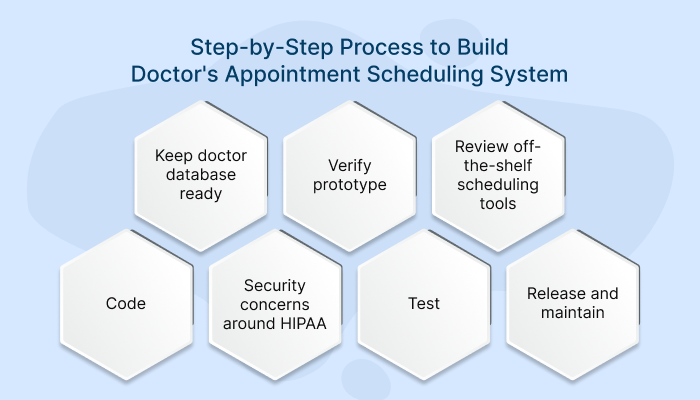 Step-by-Step Process to Build Doctor's Appointment Scheduling System

Keep doctor database ready

Verify prototype

Review off-the-shelf scheduling tools

Code

Security concerns around HIPAA

Test

Release and maintain